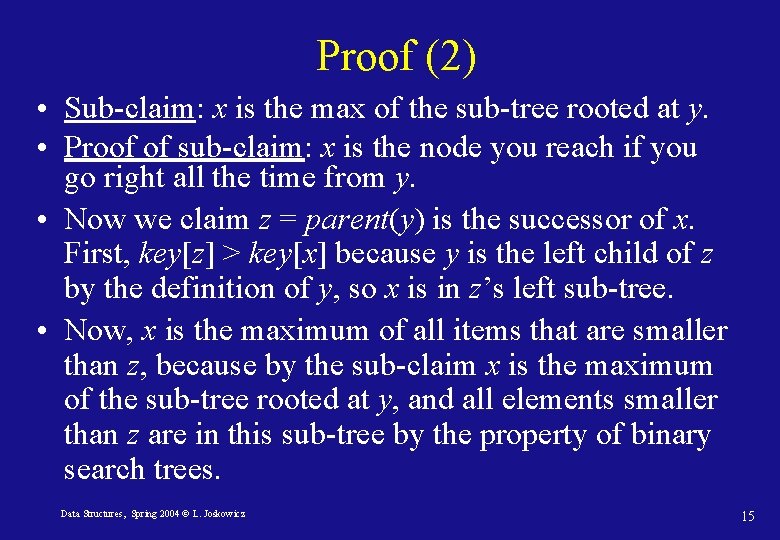 Proof (2)

• Sub-claim: $x$ is the max of the sub-tree rooted at $y$.

• Proof of sub-claim: $x$ is the node you reach if you go right all the time from $y$.

• Now we claim $z = parent(y)$ is the successor of $x$. First, $key[z] > key[x]$ because $y$ is the left child of $z$ by the definition of $y$, so $x$ is in $z$'s left sub-tree.

• Now, $x$ is the maximum of all items that are smaller than $z$, because by the sub-claim $x$ is the maximum of the sub-tree rooted at $y$, and all elements smaller than $z$ are in this sub-tree by the property of binary search trees.

Data Structures, Spring 2004 © L. Joskowicz

15